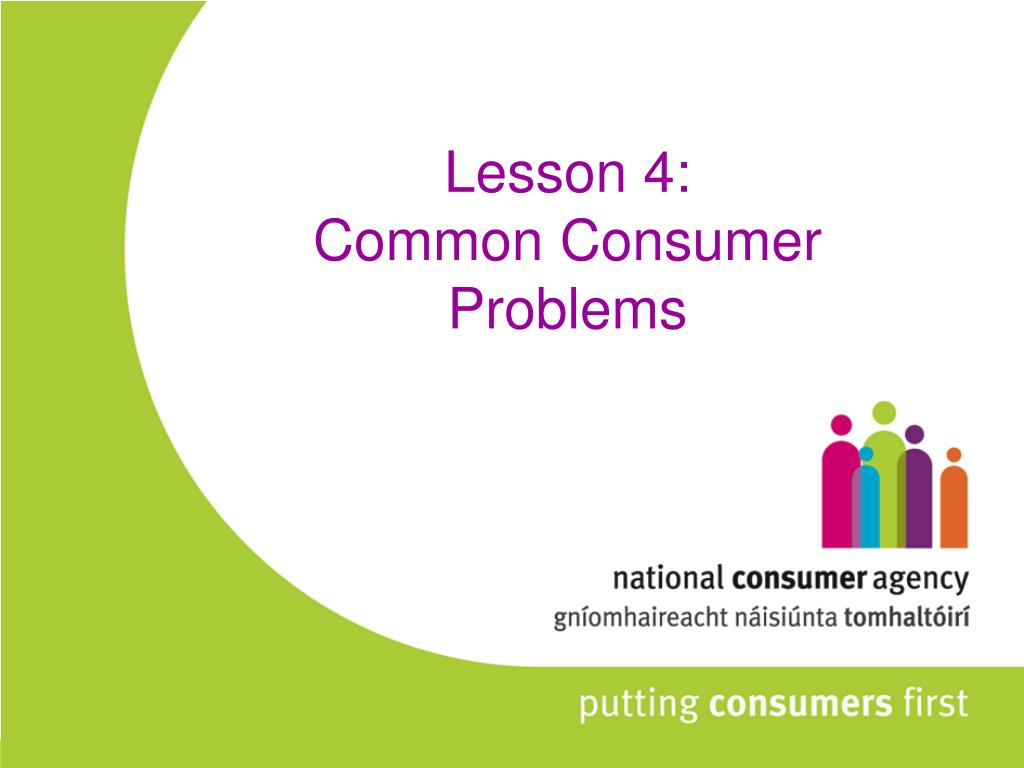 Lesson 4:
Common Consumer Problems

national consumer agency
gníomhaireacht náisiúnta tomhaltóirí

putting consumers first